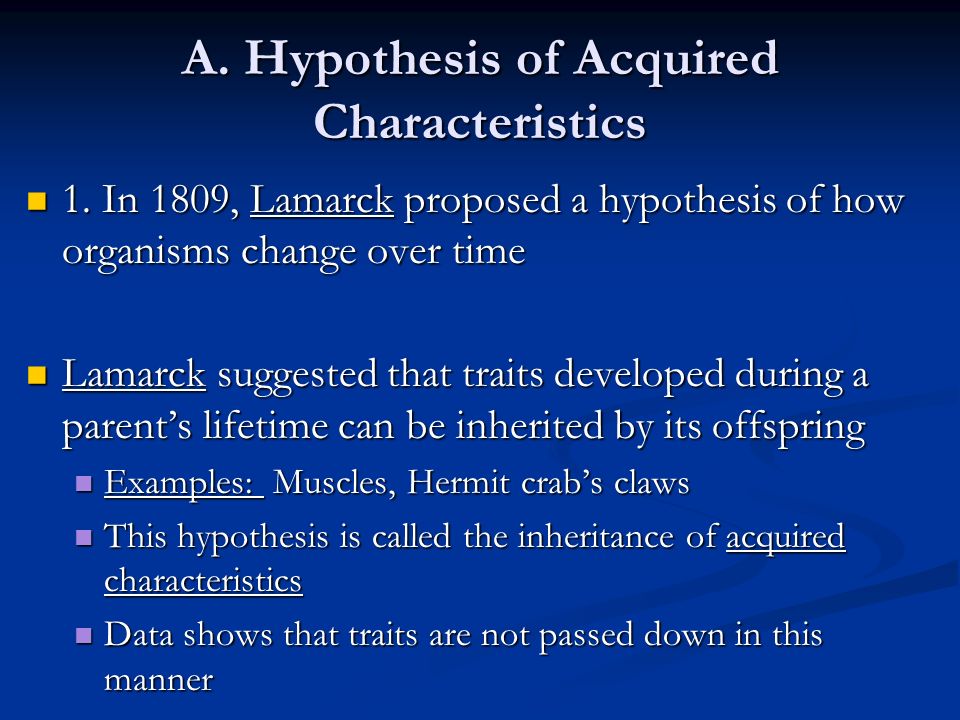 A. Hypothesis of Acquired Characteristics

1. In 1809, Lamarck proposed a hypothesis of how organisms change over time

Lamarck suggested that traits developed during a parent's lifetime can be inherited by its offspring

Examples: Muscles, Hermit crab's claws

This hypothesis is called the inheritance of acquired characteristics

Data shows that traits are not passed down in this manner